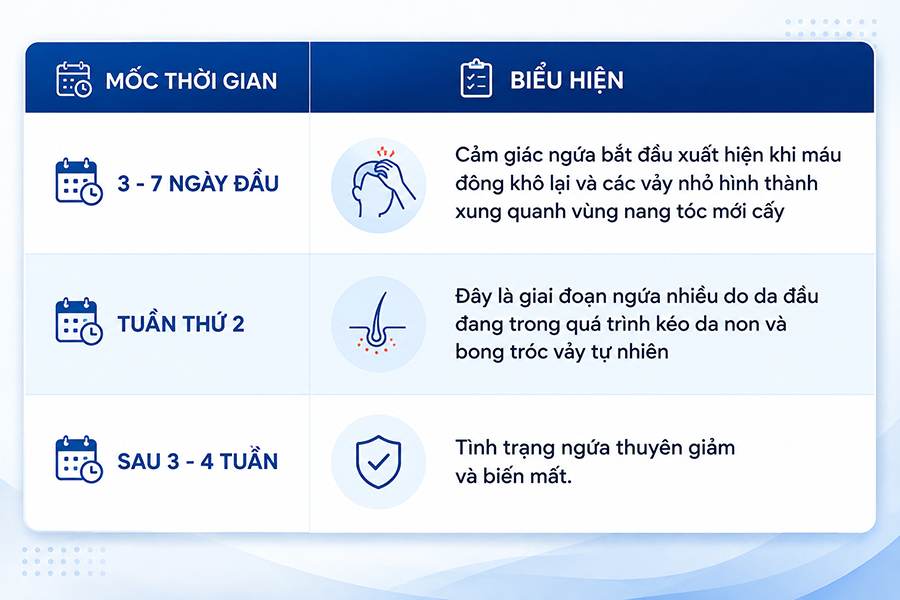 | MỐC THỜI GIAN | BIỂU HIỆN |
|---|---|
| 3 - 7 NGÀY ĐẦU | Cảm giác ngứa bắt đầu xuất hiện khi máu đông khô lại và các vảy nhỏ hình thành xung quanh vùng nang tóc mới cấy |
| TUẦN THỨ 2 | Đây là giai đoạn ngứa nhiều do da đầu đang trong quá trình kéo da non và bong tróc vảy tự nhiên |
| SAU 3 - 4 TUẦN | Tình trạng ngứa thuyên giảm và biến mất. |